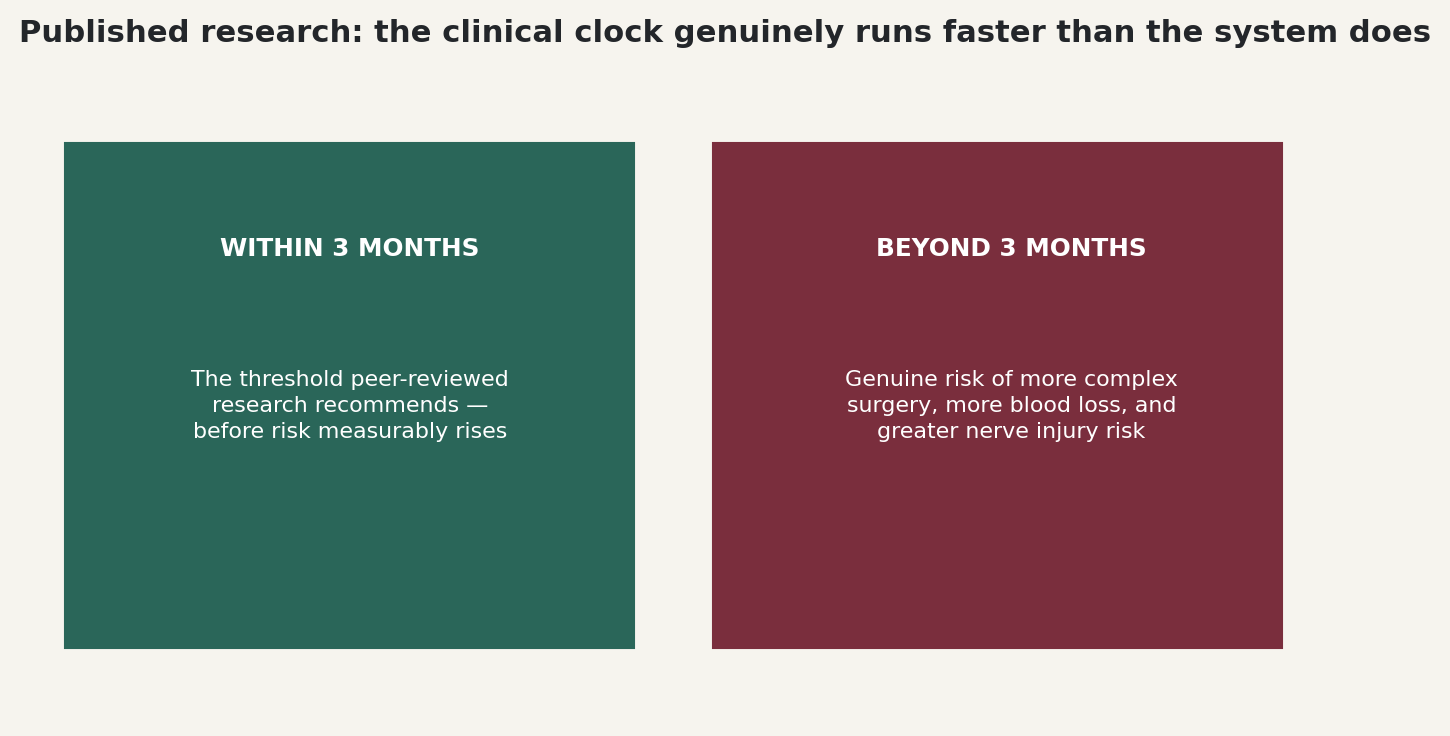 Published research: the clinical clock genuinely runs faster than the system does

WITHIN 3 MONTHS

The threshold peer-reviewed research recommends — before risk measurably rises

BEYOND 3 MONTHS

Genuine risk of more complex surgery, more blood loss, and greater nerve injury risk